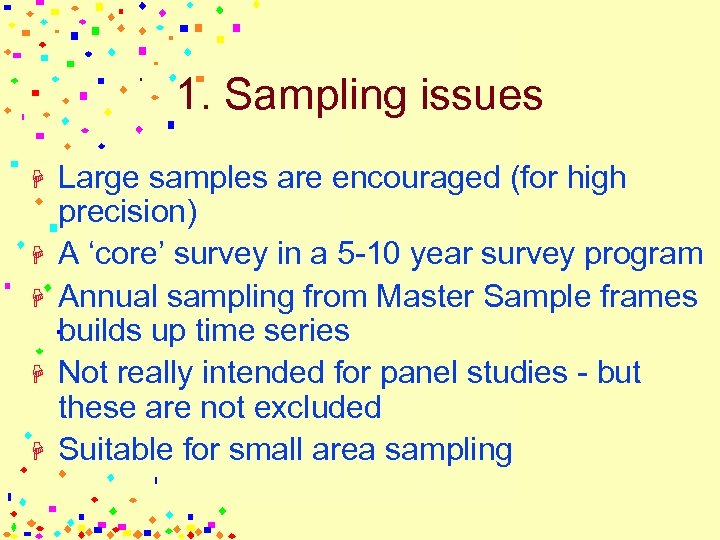 1. Sampling issues

Large samples are encouraged (for high precision)

A ‘core’ survey in a 5-10 year survey program

Annual sampling from Master Sample frames builds up time series

Not really intended for panel studies - but these are not excluded

Suitable for small area sampling